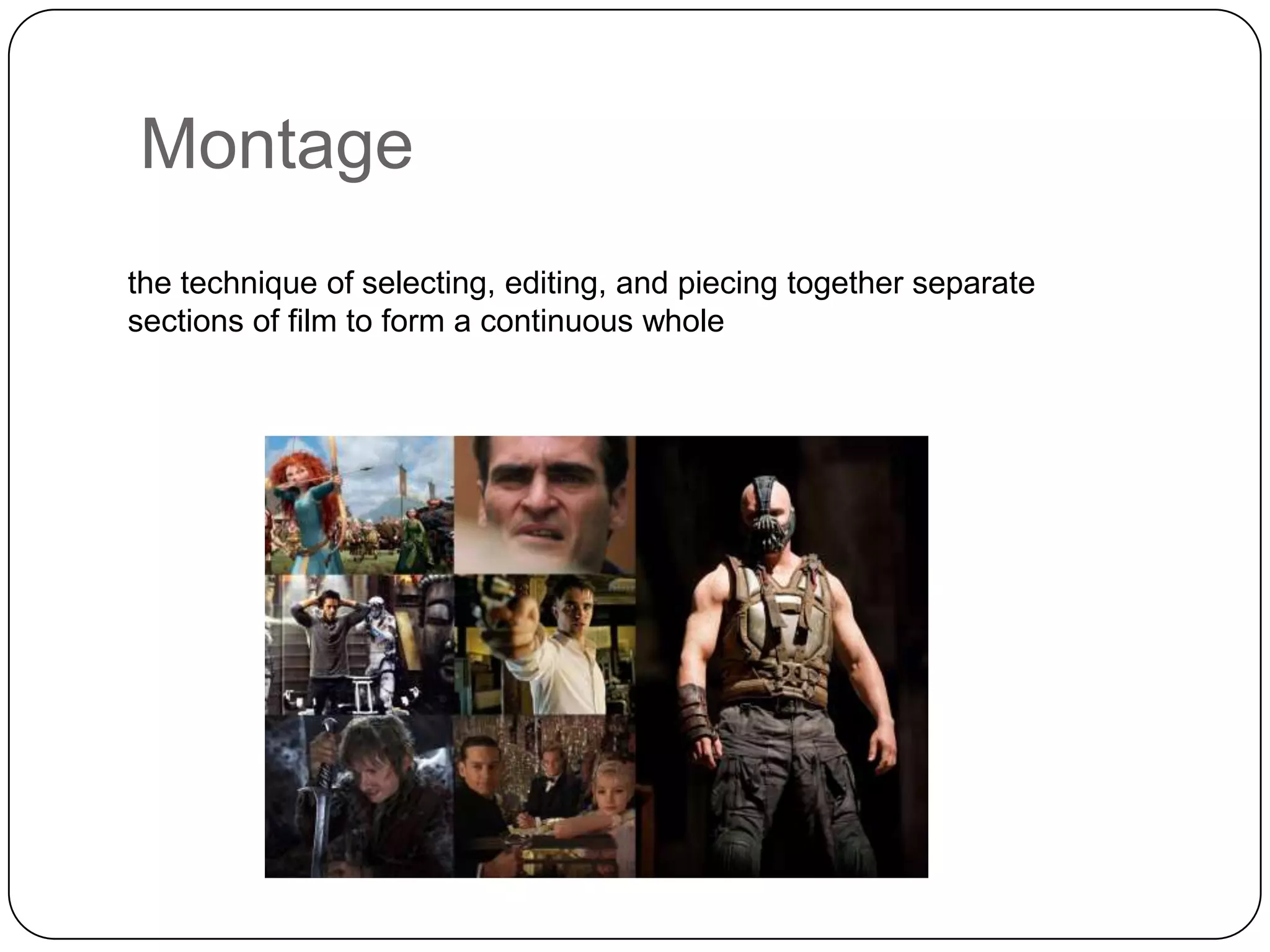 Montage

the technique of selecting, editing, and piecing together separate sections of film to form a continuous whole